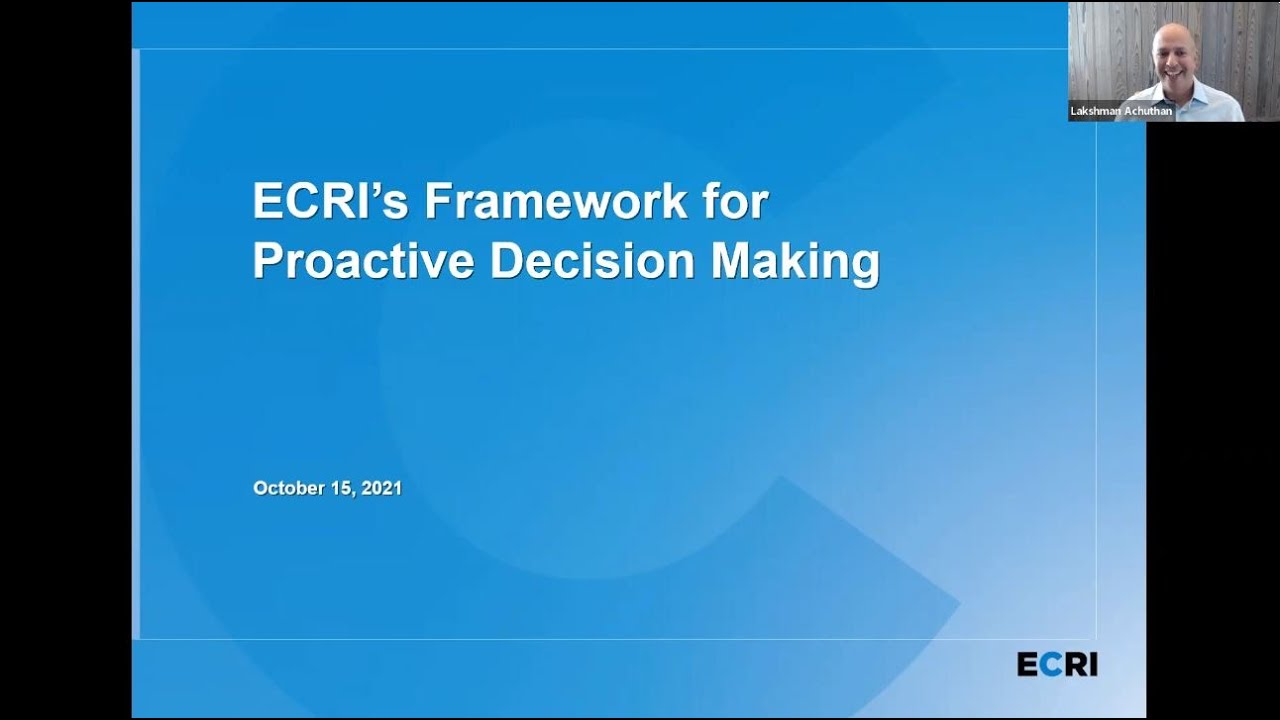 Lakshman Achuthan

ECRI's Framework for Proactive Decision Making

October 15, 2021

ECRI